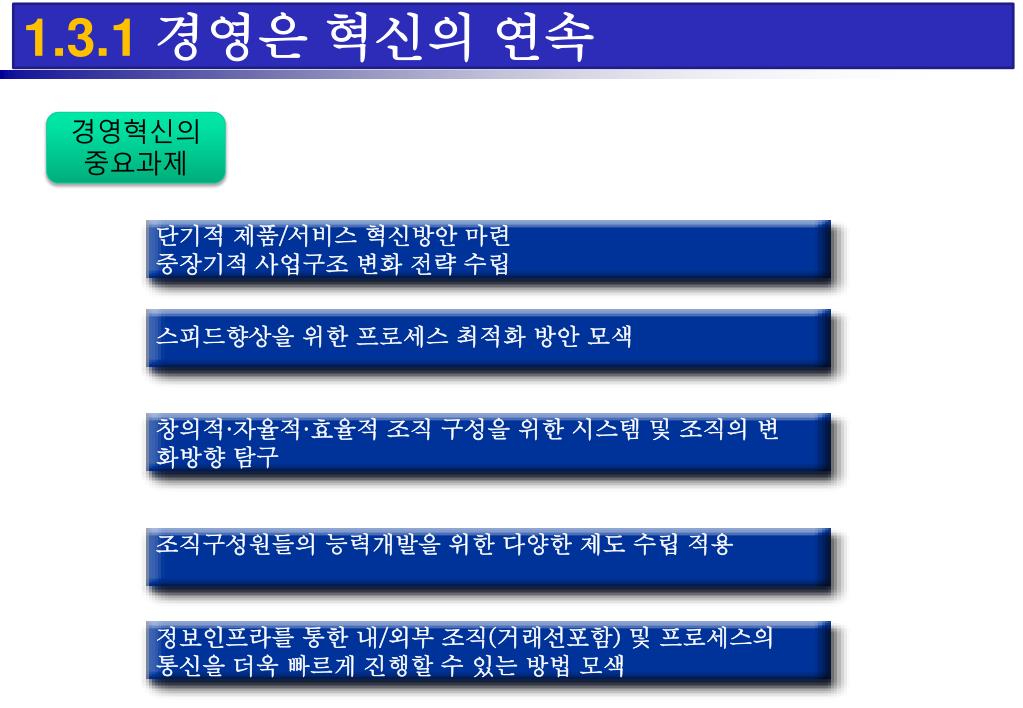 1.3.1 경영은 혁신의 연속

경영혁신의 중요과제

단기적 제품/서비스 혁신방안 마련
중장기적 사업구조 변화 전략 수립

스피드향상을 위한 프로세스 최적화 방안 모색

창의적·자율적·효율적 조직 구성을 위한 시스템 및 조직의 변화방향 탐구

조직구성원들의 능력개발을 위한 다양한 제도 수립 적용

정보인프라를 통한 내/외부 조직(거래선포함) 및 프로세스의 통신을 더욱 빠르게 진행할 수 있는 방법 모색